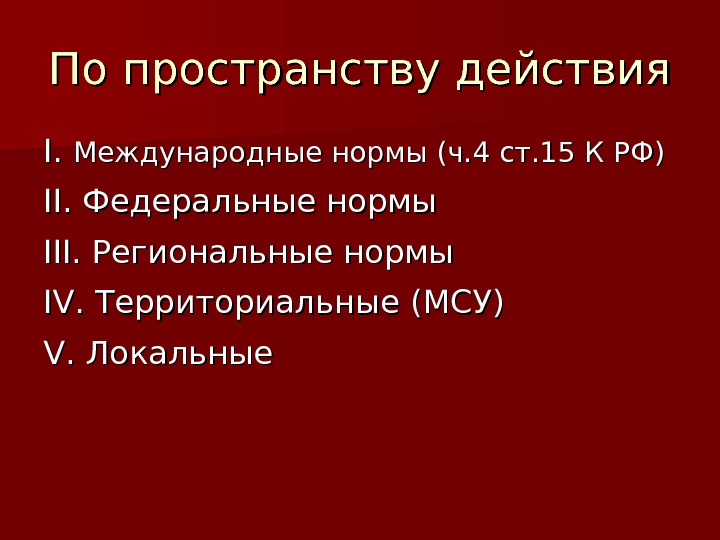 По пространству действия

I. Международные нормы (ч.4 ст.15 К РФ)

II. Федеральные нормы

III. Региональные нормы

IV. Территориальные (МСУ)

V. Локальные